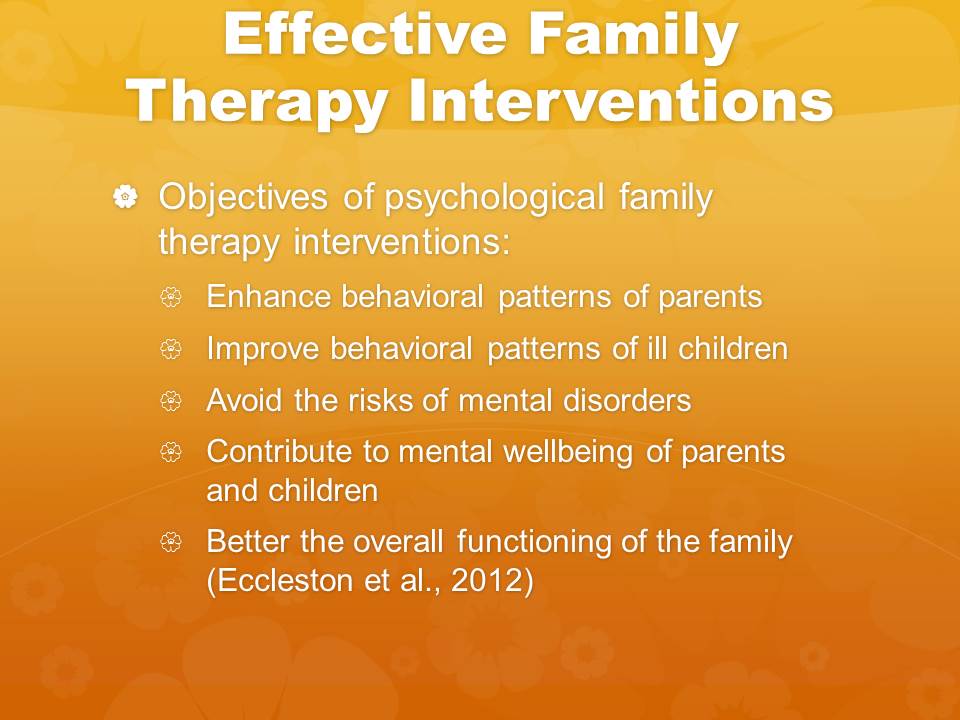 Effective Family Therapy Interventions

Objectives of psychological family therapy interventions:

Enhance behavioral patterns of parents

Improve behavioral patterns of ill children

Avoid the risks of mental disorders

Contribute to mental wellbeing of parents and children

Better the overall functioning of the family (Eccleston et al., 2012)